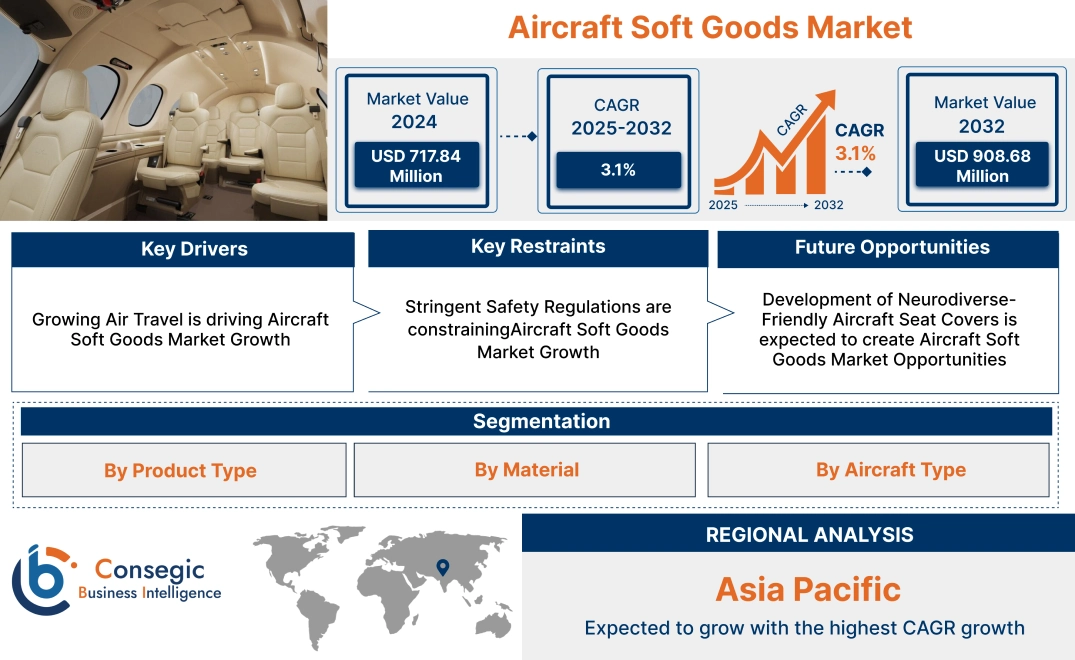 Aircraft Soft Goods Market

Market Value 2024
USD 717.84 Million

CAGR 2025-2032
3.1%

CAGR
CAGR
3.1%
2025 2032

Market Value 2032
USD 908.68 Million

Key Drivers
Growing Air Travel is driving Aircraft Soft Goods Market Growth

Key Restraints
Stringent Safety Regulations are constrainingAircraft Soft Goods Market Growth

Future Opportunities
Development of Neurodiverse-Friendly Aircraft Seat Covers is expected to create Aircraft Soft Goods Market Opportunities

Segmentation
By Product Type
By Material
By Aircraft Type

Consegic
Business Intelligence

REGIONAL ANALYSIS
Asia Pacific
Expected to grow with the highest CAGR growth